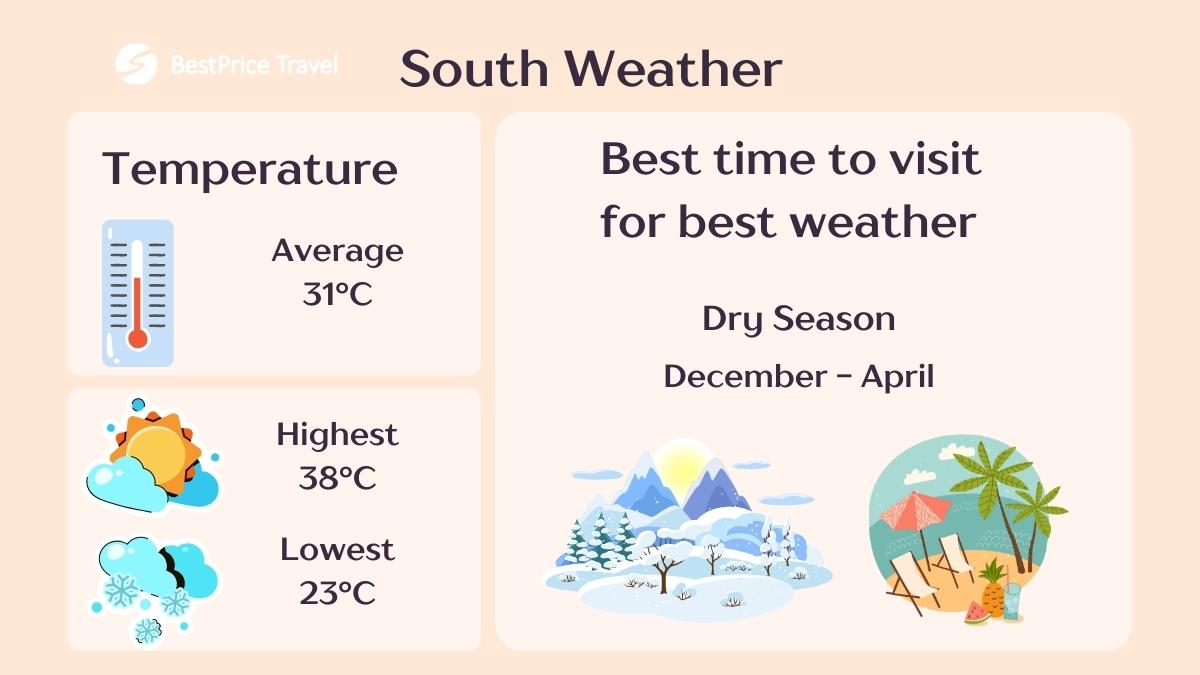 BestPrice Travel

South Weather

Temperature

Average
31°C

Highest
38°C

Lowest
23°C

Best time to visit for best weather

Dry Season

December - April